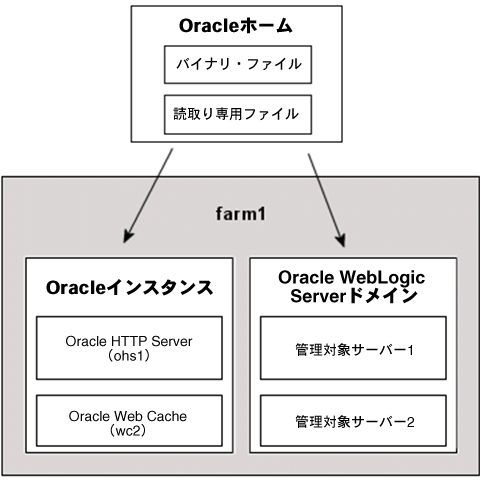 Oracleホーム

バイナリ・ファイル

読取り専用ファイル

farm1

Oracleインスタンス

Oracle HTTP Server （ohs1）

Oracle Web Cache （wc2）

Oracle WebLogic Serverドメイン

管理対象サーバー1

管理対象サーバー2